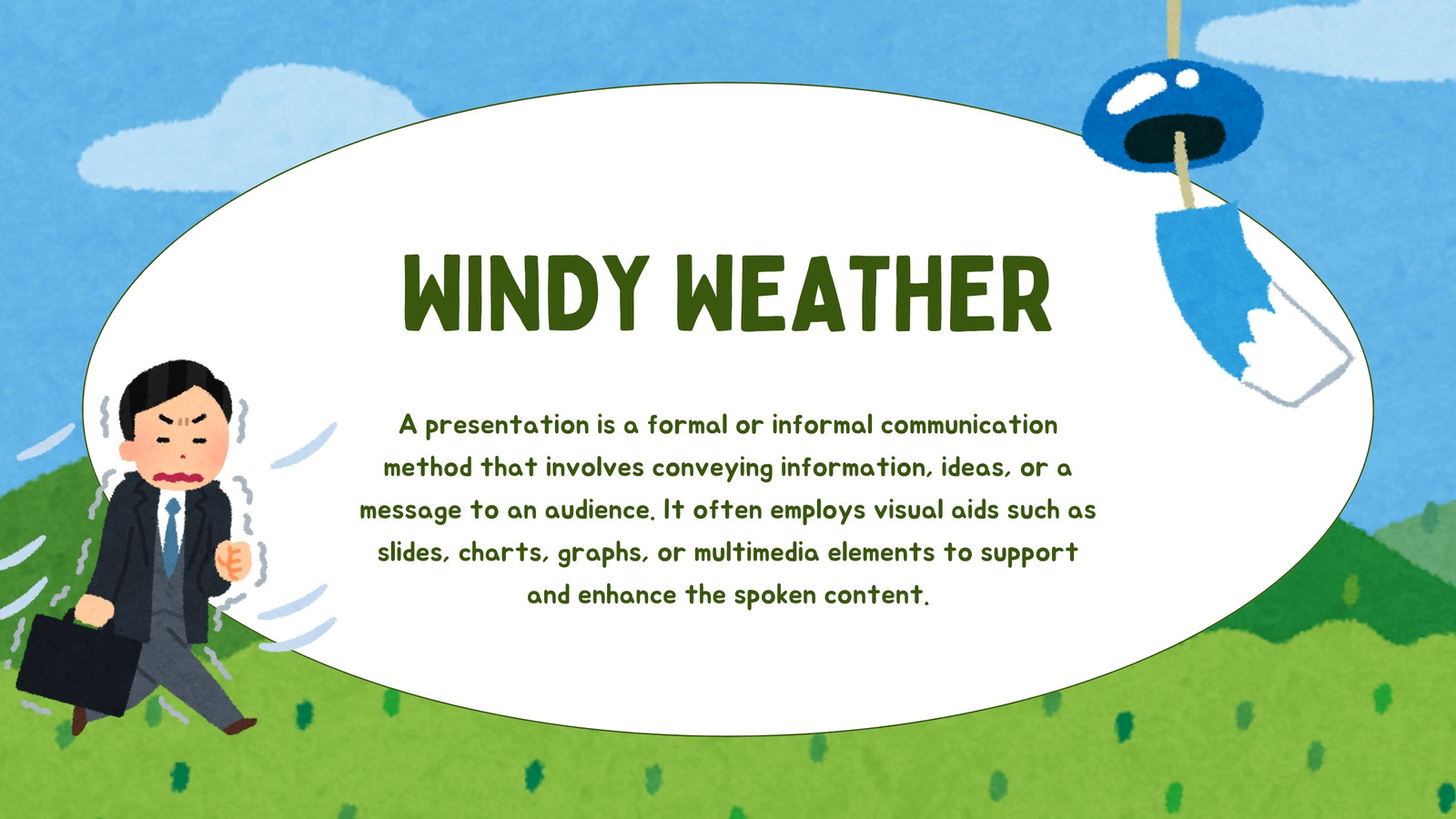 WINDY WEATHER

A presentation is a formal or informal communication method that involves conveying information, ideas, or a message to an audience. It often employs visual aids such as slides, charts, graphs, or multimedia elements to support and enhance the spoken content.